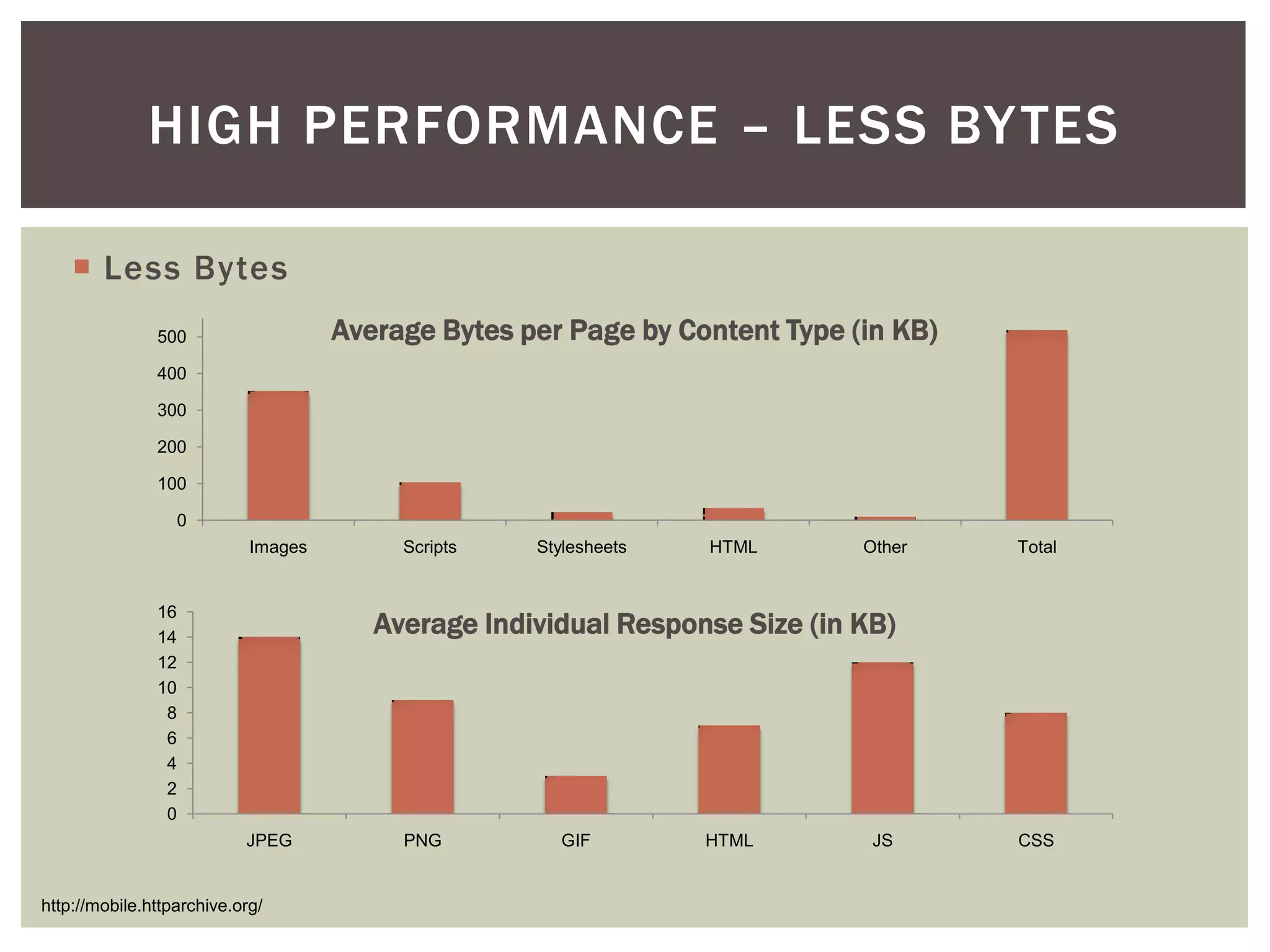 HIGH PERFORMANCE – LESS BYTES

Less Bytes

Average Bytes per Page by Content Type (in KB)

500
400
300
200
100
0

Images Scripts Stylesheets HTML Other Total

Average Individual Response Size (in KB)

16
14
12
10
8
6
4
2
0

JPEG PNG GIF HTML JS CSS

http://mobile.httparchive.org/